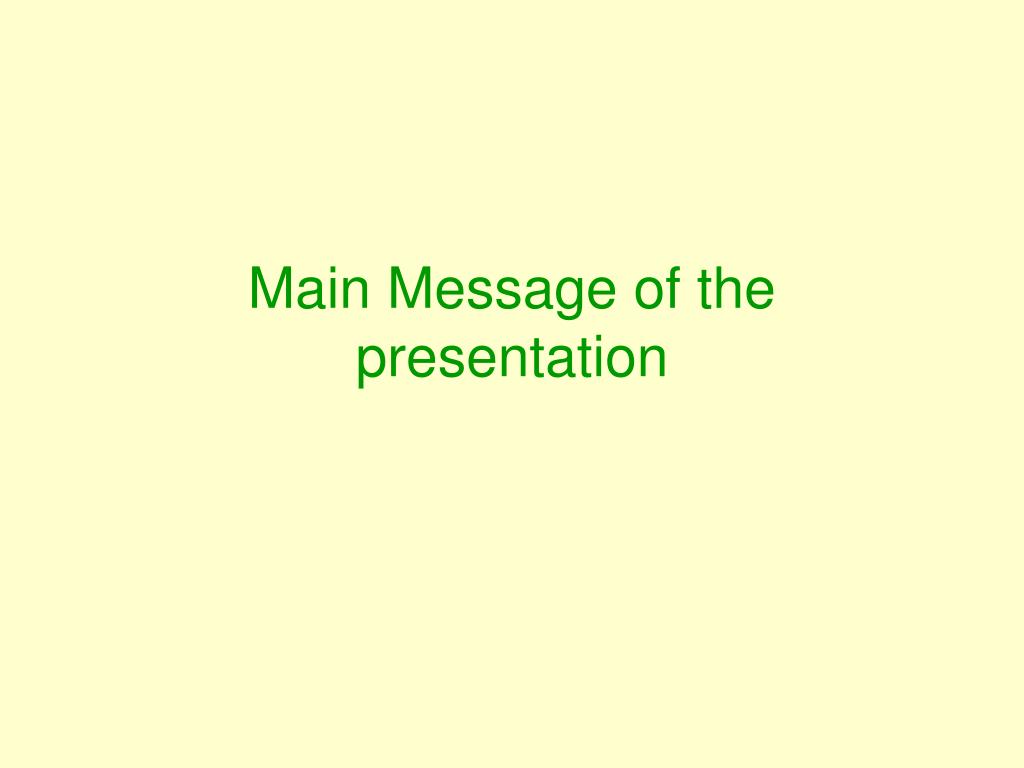 Main Message of the presentation